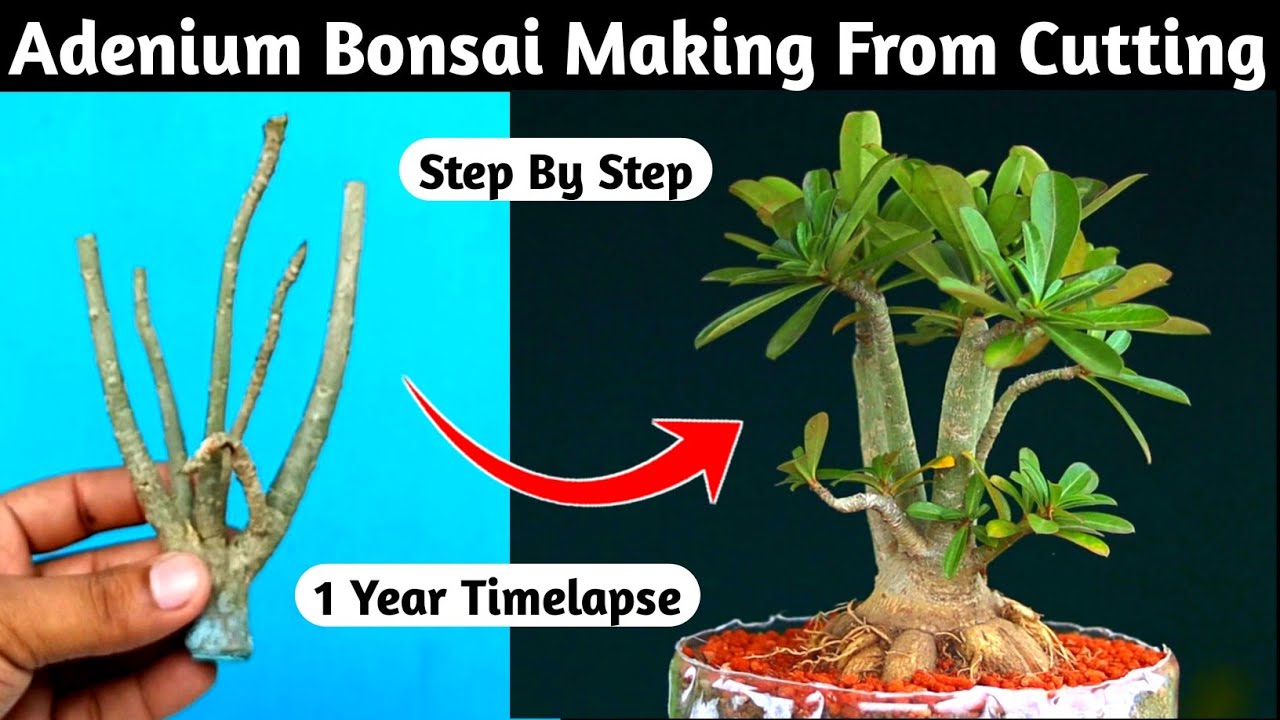 Adenium Bonsai Making From Cutting

Step By Step

1 Year Timelapse